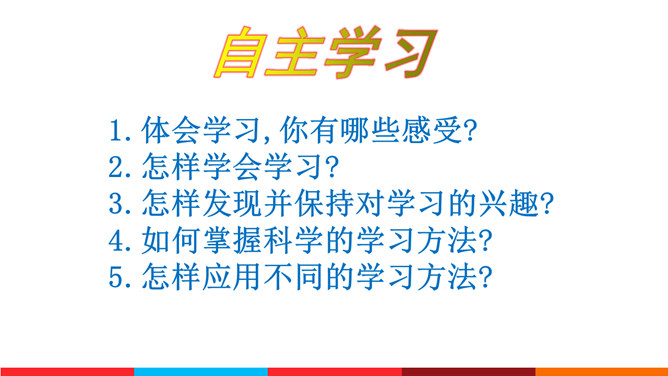 自主学习

1. 体会学习, 你有哪些感受?
2. 怎样学会学习?
3. 怎样发现并保持对学习的兴趣?
4. 如何掌握科学的学习方法?
5. 怎样应用不同的学习方法?